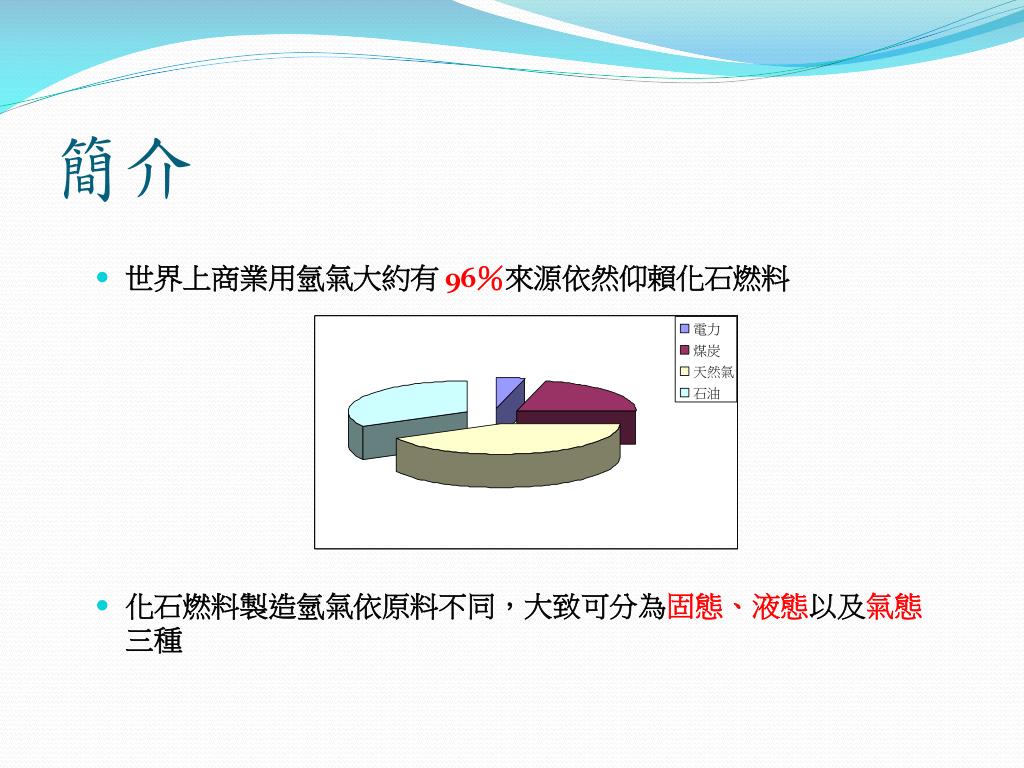 簡介

世界上商業用氫氣大約有 96%來源依然仰賴化石燃料

電力
煤炭
天然氣
石油

化石燃料製造氫氣依原料不同，大致可分為固態、液態以及氣態三種